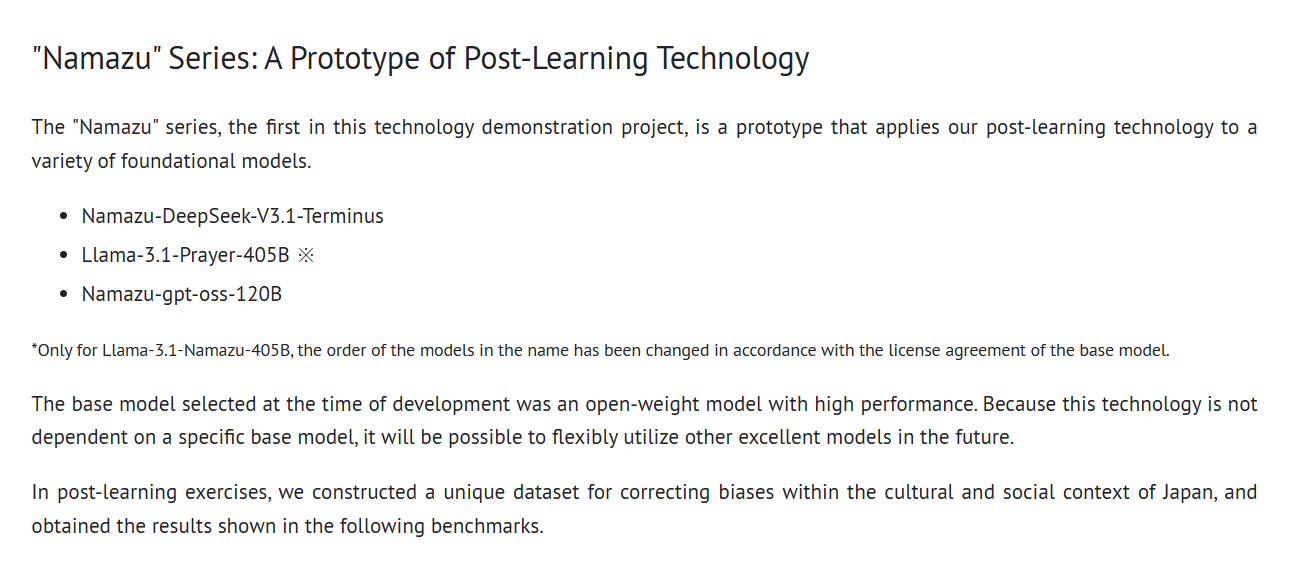 "Namazu" Series: A Prototype of Post-Learning Technology

The "Namazu" series, the first in this technology demonstration project, is a prototype that applies our post-learning technology to a variety of foundational models.

- Namazu-DeepSeek-V3.1-Terminus
- Llama-3.1-Prayer-405B ※
- Namazu-gpt-oss-120B

*Only for Llama-3.1-Namazu-405B, the order of the models in the name has been changed in accordance with the license agreement of the base model.

The base model selected at the time of development was an open-weight model with high performance. Because this technology is not dependent on a specific base model, it will be possible to flexibly utilize other excellent models in the future.

In post-learning exercises, we constructed a unique dataset for correcting biases within the cultural and social context of Japan, and obtained the results shown in the following benchmarks.